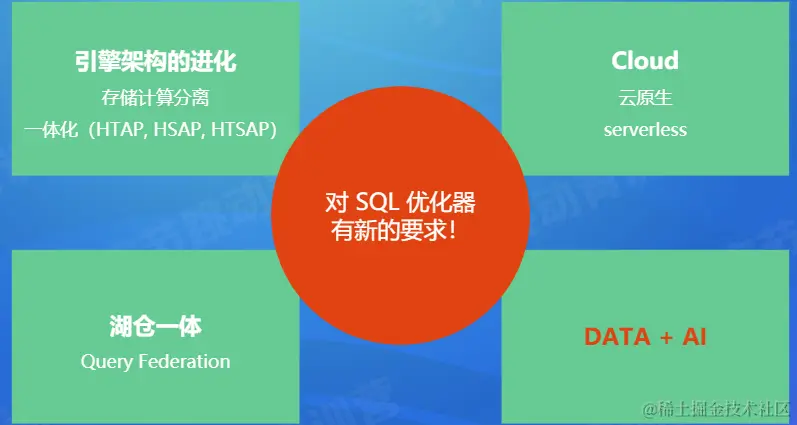 引擎架构的进化
存储计算分离
一体化（HTAP, HSAP, HTSAP）

Cloud
云原生
serverless

对 SQL 优化器
有新的要求！

湖仓一体
Query Federation

DATA + AI

@稀土掘金技术社区